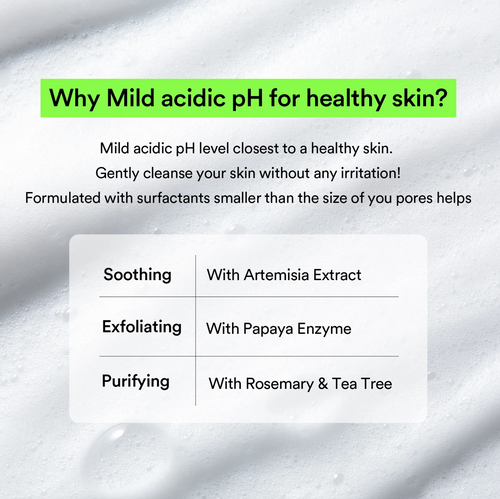 Why Mild acidic pH for healthy skin?

Mild acidic pH level closest to a healthy skin.
Gently cleanse your skin without any irritation!
Formulated with surfactants smaller than the size of you pores helps

| Soothing | With Artemisia Extract |
|---|---|
| Exfoliating | With Papaya Enzyme |
| Purifying | With Rosemary & Tea Tree |